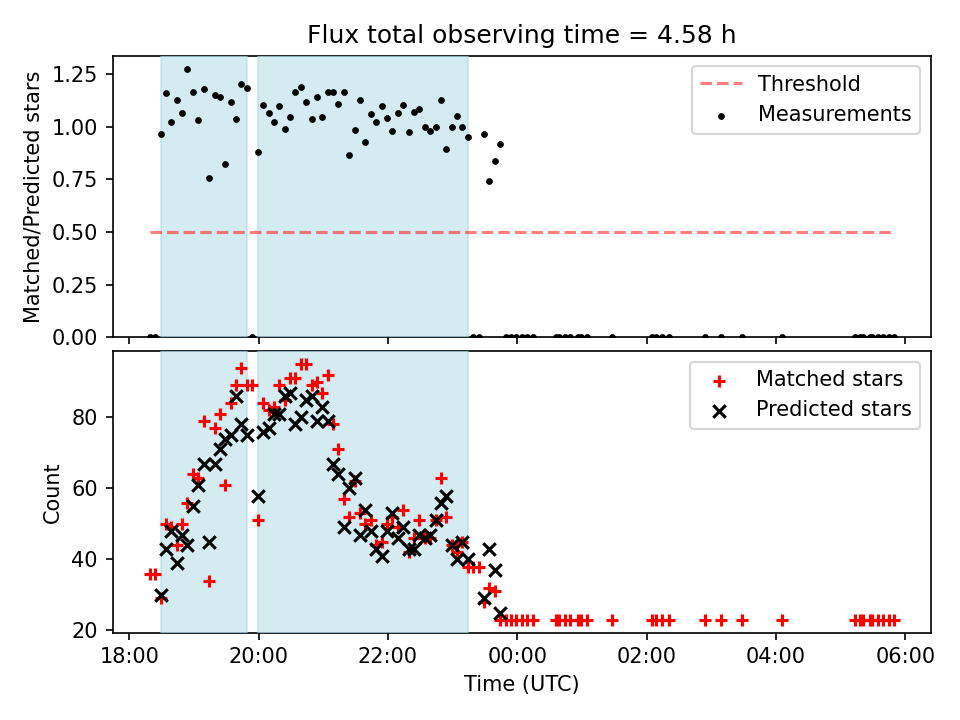 Flux total observing time = 4.58 h

Matched/Predicted stars

1.25
1.00
0.75
0.50
0.25
0.00

Threshold
Measurements

Count

80
60
40
20

Matched stars
Predicted stars

18:00
20:00
22:00
00:00
02:00
04:00
06:00

Time (UTC)